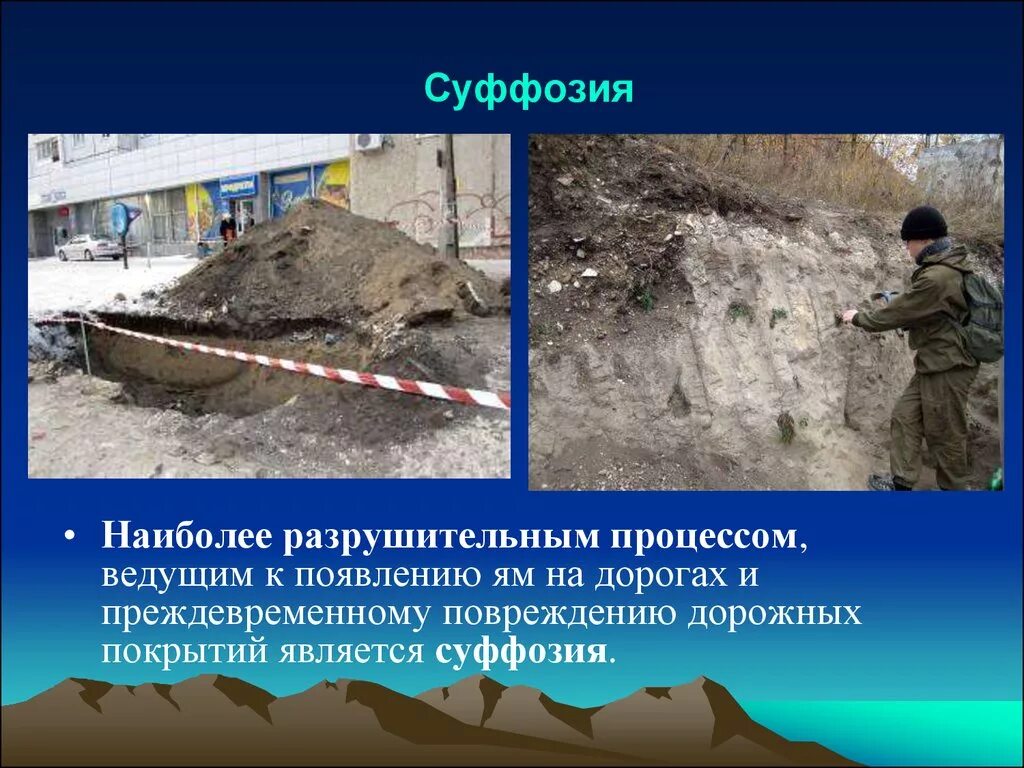 Суффозия

• Наиболее разрушительным процессом, ведущим к появлению ям на дорогах и преждевременному повреждению дорожных покрытий является суффозия.